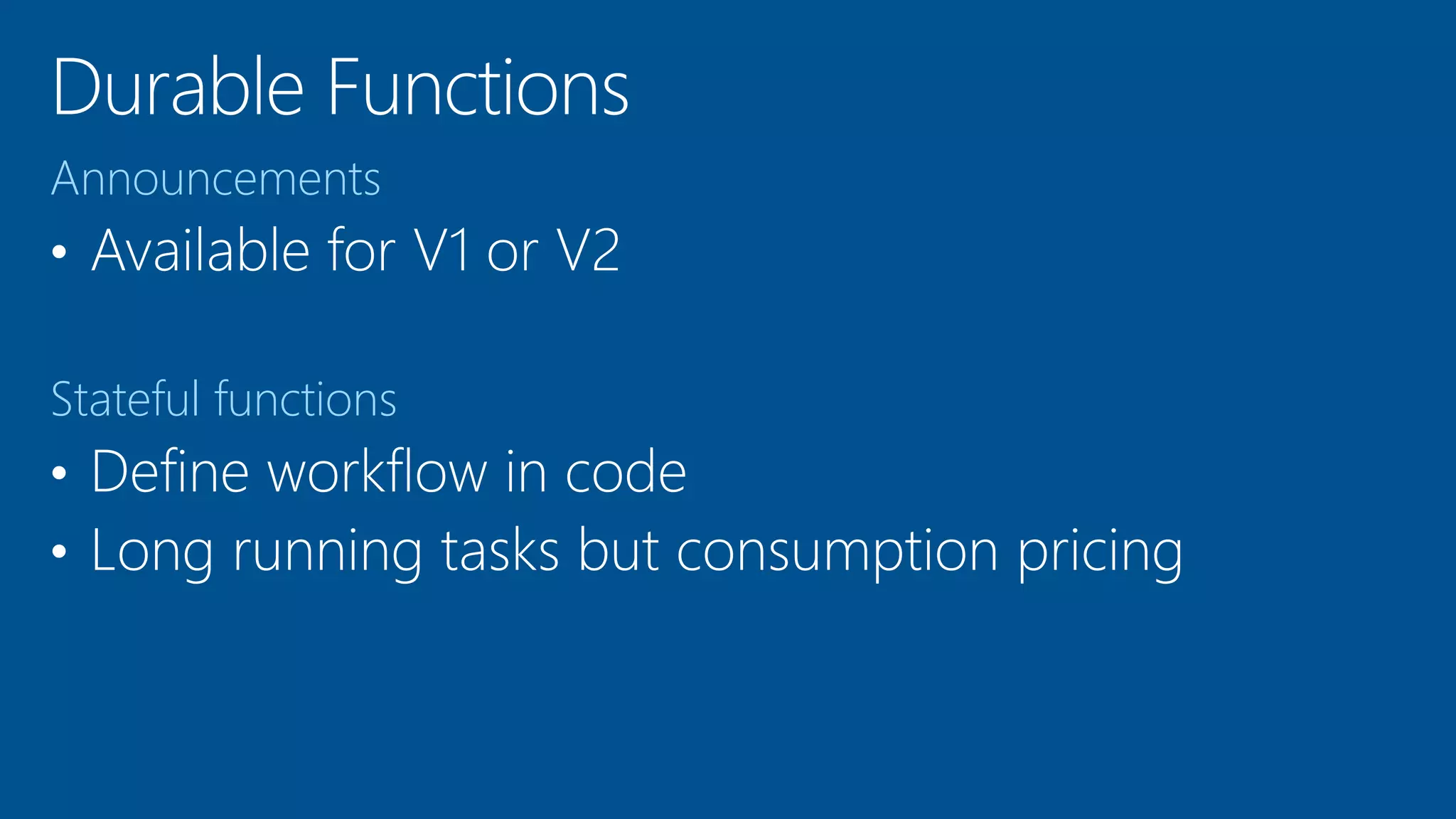 Durable Functions

Announcements

• Available for V1 or V2

Stateful functions

• Define workflow in code
• Long running tasks but consumption pricing